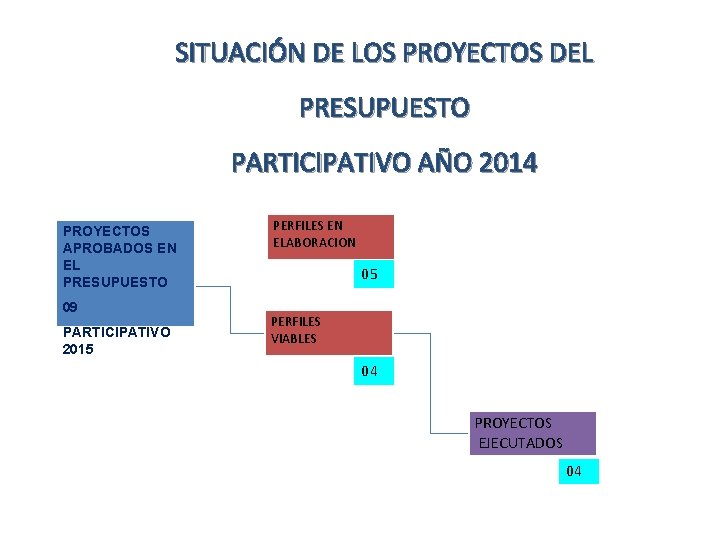 SITUACIÓN DE LOS PROYECTOS DEL

PRESUPUESTO

PARTICIPATIVO AÑO 2014

PROYECTOS APROBADOS EN EL PRESUPUESTO
09
PARTICIPATIVO 2015

PERFILES EN ELABORACION
05

PERFILES VIABLES
04

PROYECTOS EJECUTADOS
04